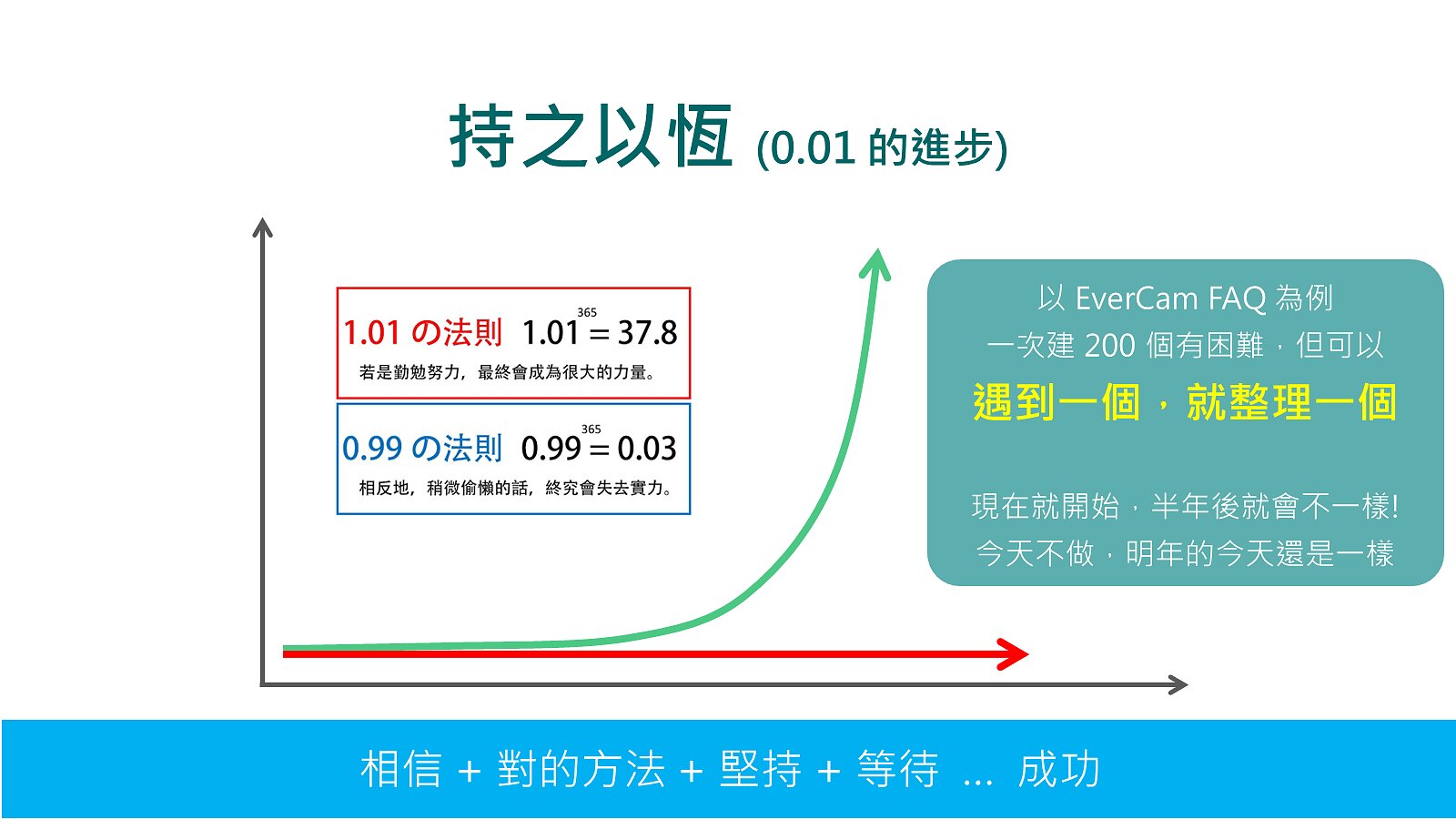 持之以恆 (0.01 的進步)

1.01 の法則 $1.01^{365} = 37.8$

若是勤勉努力，最終會成為很大的力量。

0.99 の法則 $0.99^{365} = 0.03$

相反地，稍微偷懶的話，終究會失去實力。

以 EverCam FAQ 為例
一次建 200 個有困難，但可以
遇到一個，就整理一個

現在就開始，半年後就會不一樣!
今天不做，明年的今天還是一樣

相信 + 對的方法 + 堅持 + 等待 ... 成功